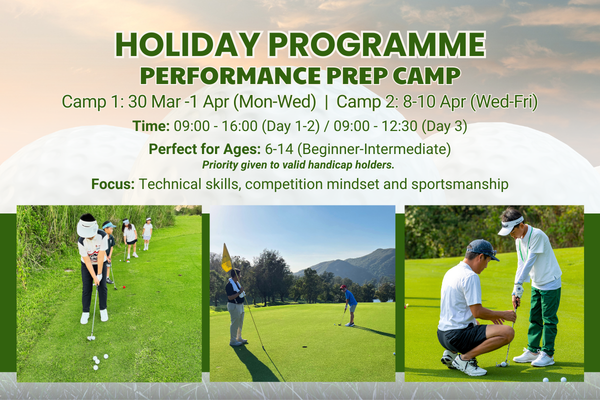 HOLIDAY PROGRAMME
PERFORMANCE PREP CAMP

Camp 1: 30 Mar -1 Apr (Mon-Wed) | Camp 2: 8-10 Apr (Wed-Fri)

Time: 09:00 - 16:00 (Day 1-2) / 09:00 - 12:30 (Day 3)

Perfect for Ages: 6-14 (Beginner-Intermediate)
Priority given to valid handicap holders.

Focus: Technical skills, competition mindset and sportsmanship